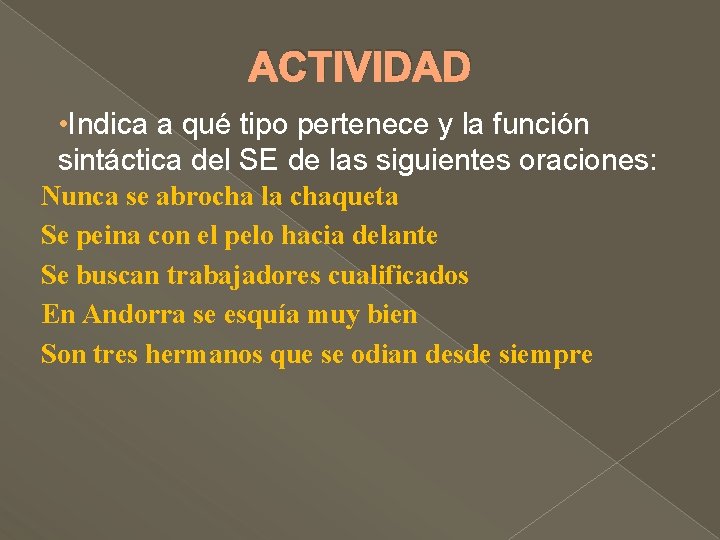 ACTIVIDAD

•Indica a qué tipo pertenece y la función sintáctica del SE de las siguientes oraciones:

Nunca se abrocha la chaqueta

Se peina con el pelo hacia delante

Se buscan trabajadores cualificados

En Andorra se esquía muy bien

Son tres hermanos que se odian desde siempre